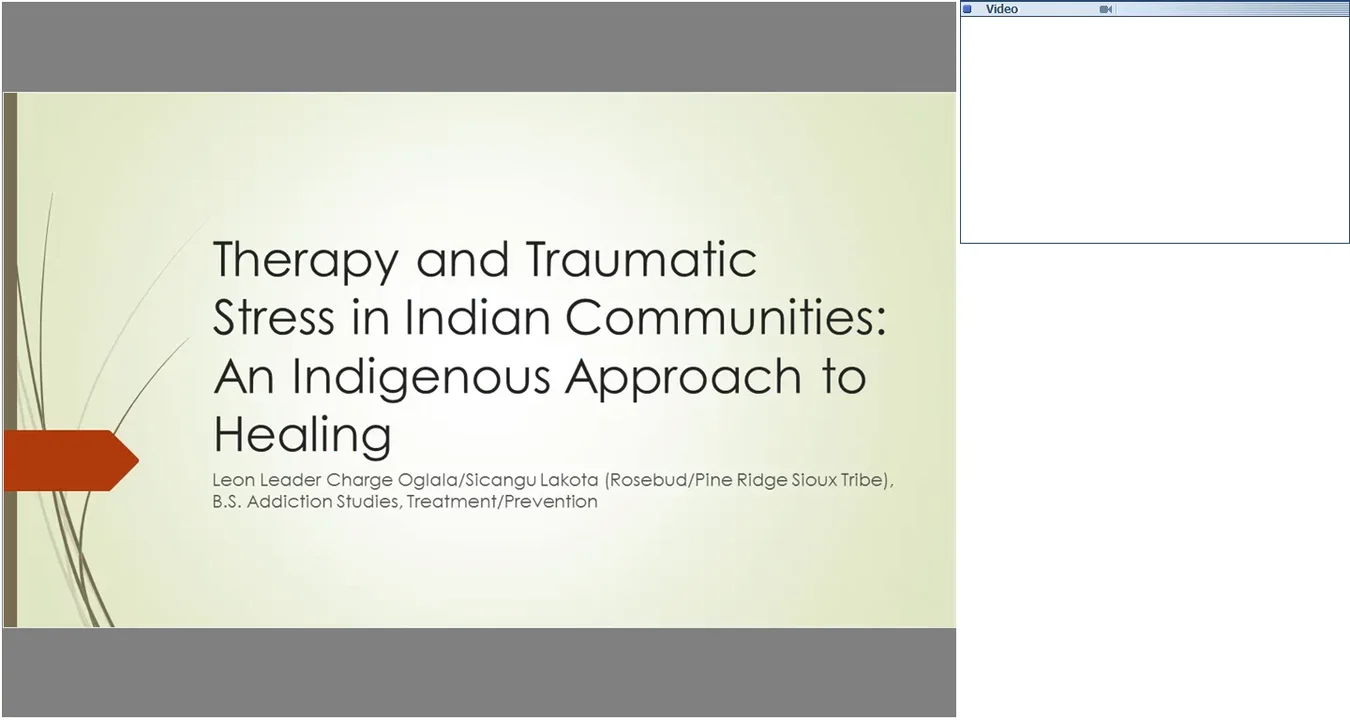 Video

Therapy and Traumatic Stress in Indian Communities: An Indigenous Approach to Healing

Leon Leader Charge Oglala/Sicangu Lakota (Rosebud/Pine Ridge Sioux Tribe), B.S. Addiction Studies, Treatment/Prevention